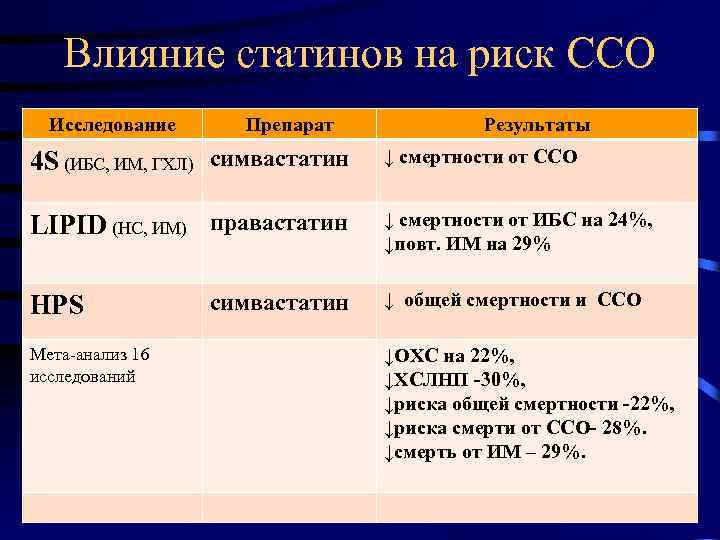 Влияние статинов на риск ССО

| Исследование | Препарат | Результаты |
|---|---|---|
| 4S (ИБС, ИМ, ГХЛ) | симвастатин | ↓ смертности от ССО |
| LIPID (НС, ИМ) | правастатин | ↓ смертности от ИБС на 24%, ↓повт. ИМ на 29% |
| HPS | симвастатин | ↓ общей смертности и ССО |
| Мета-анализ 16 исследований | | ↓ОХС на 22%, ↓ХСЛНП -30%, ↓риска общей смертности -22%, ↓риска смерти от ССО- 28%. ↓смерть от ИМ – 29%. |
| | | |